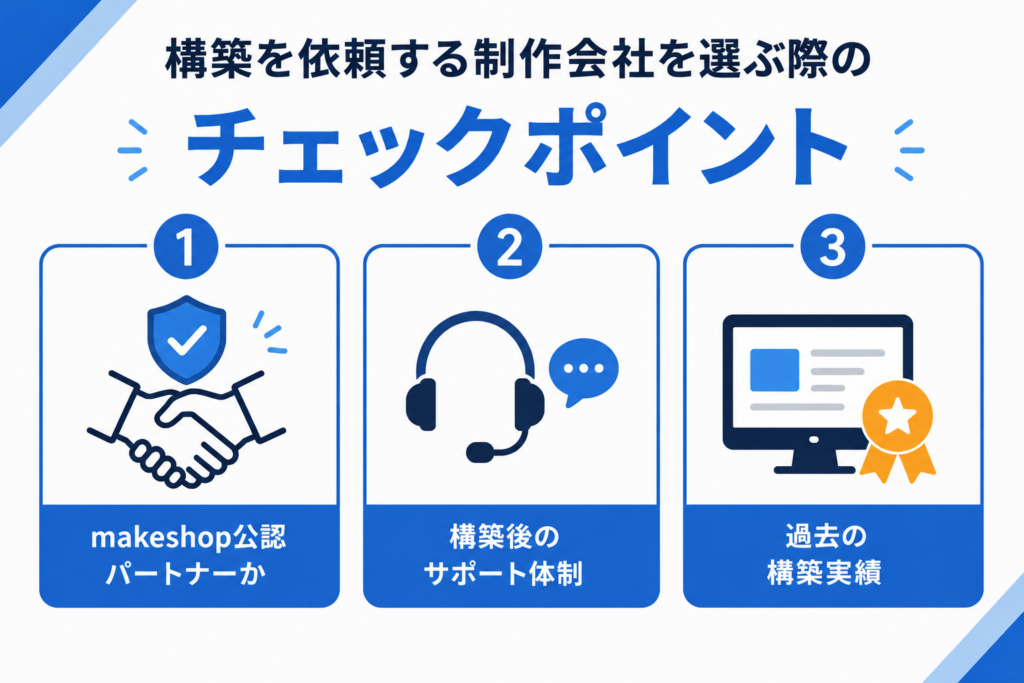 構築を依頼する制作会社を選ぶ際の

チェックポイント

1

makeshop公認パートナーか

2

構築後のサポート体制

3

過去の構築実績